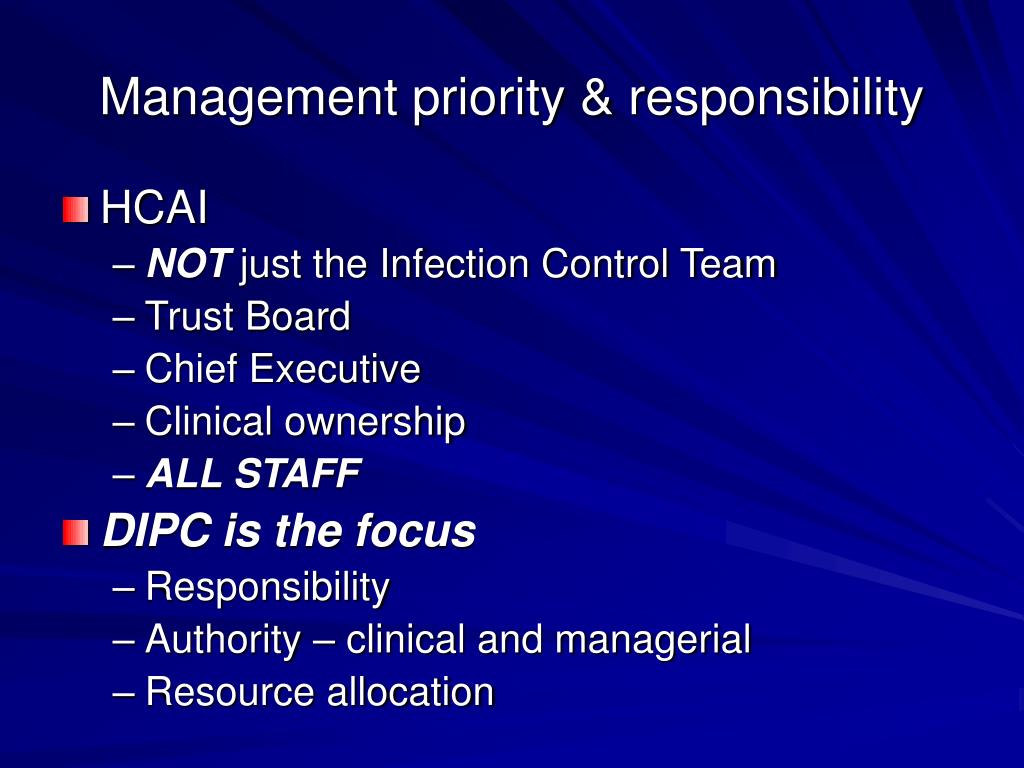 Management priority & responsibility

HCAI
– NOT just the Infection Control Team
– Trust Board
– Chief Executive
– Clinical ownership
– ALL STAFF

DIPC is the focus
– Responsibility
– Authority – clinical and managerial
– Resource allocation